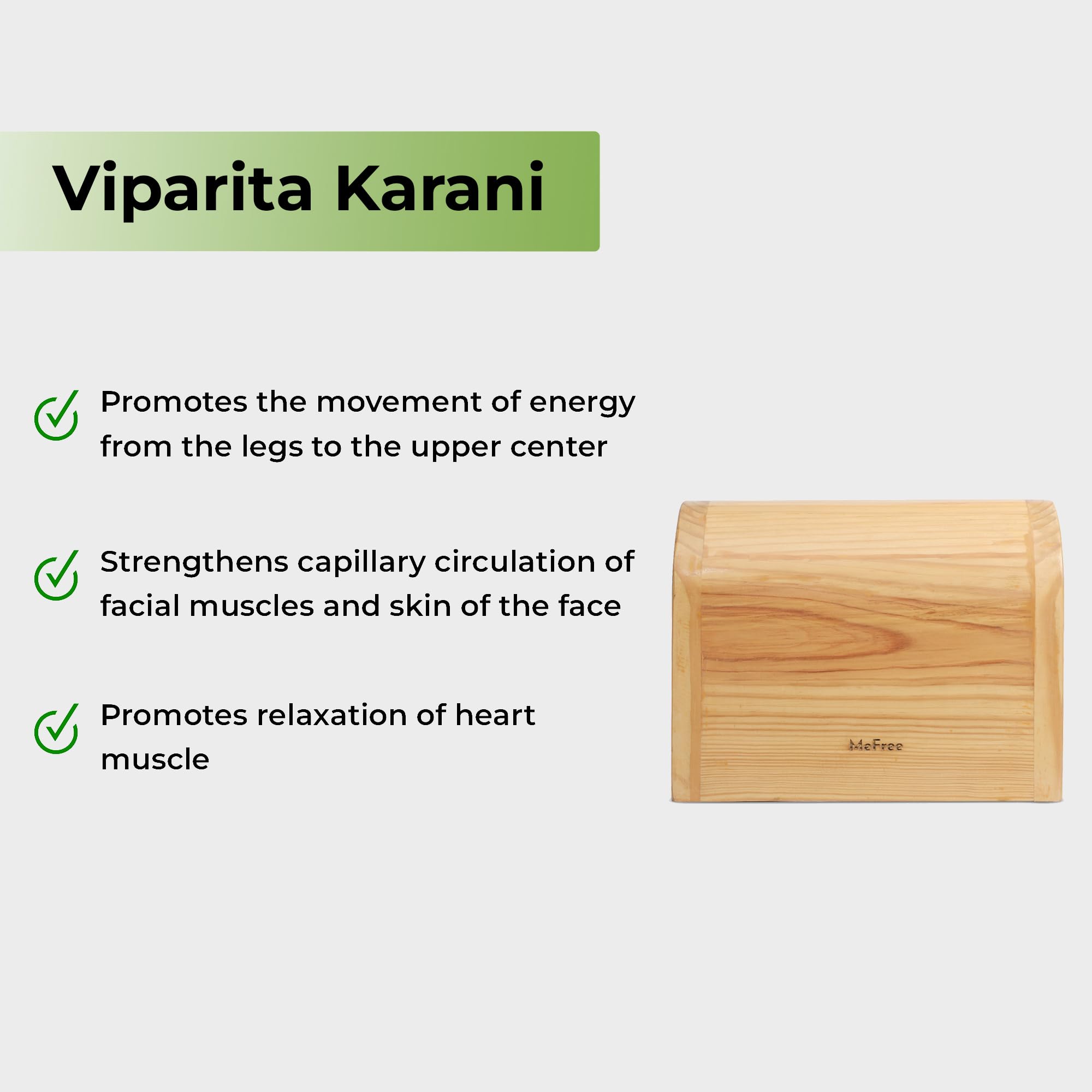 Viparita Karani

Promotes the movement of energy from the legs to the upper center

Strengthens capillary circulation of facial muscles and skin of the face

Promotes relaxation of heart muscle

MeFree